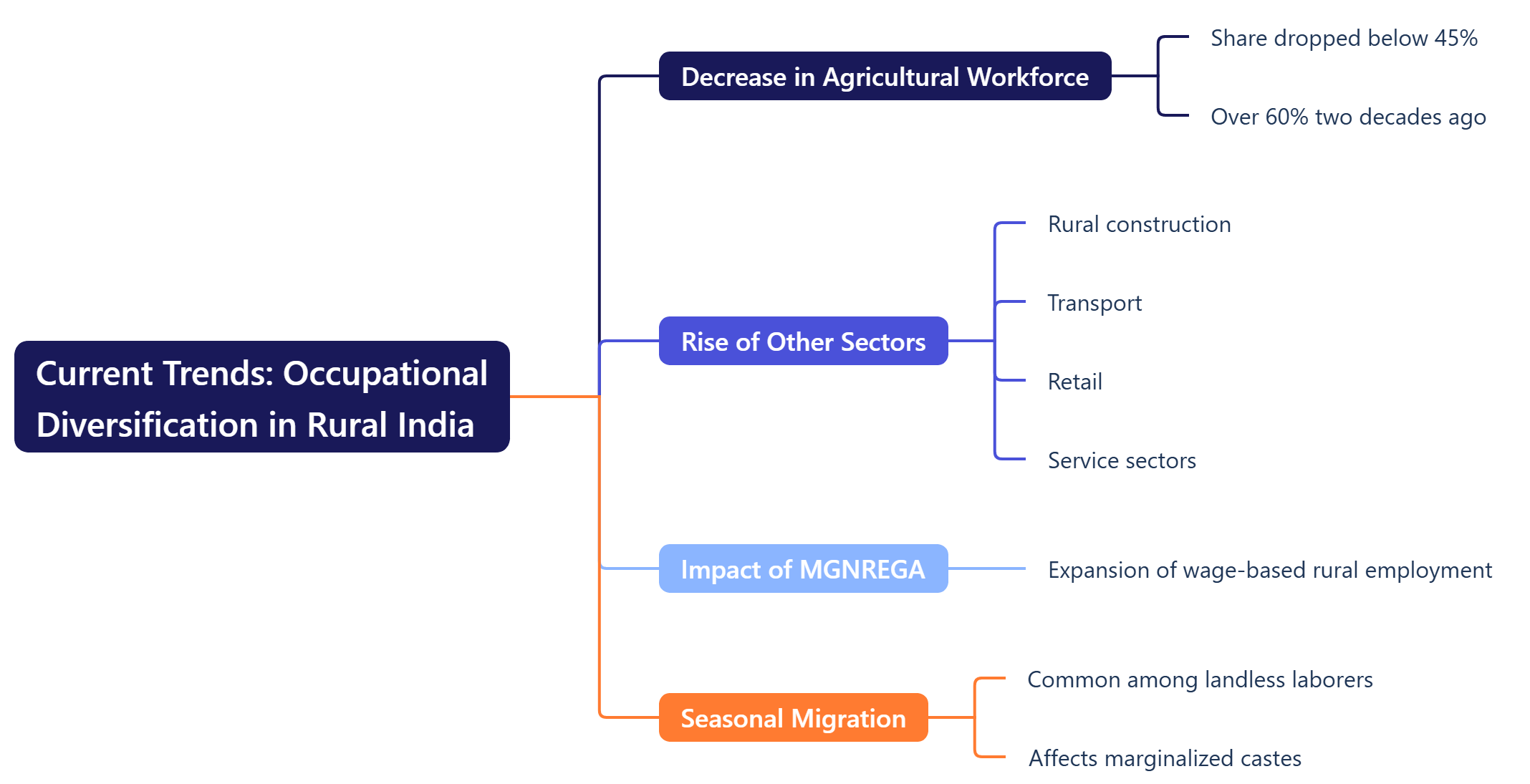 Current Trends: Occupational Diversification in Rural India

Decrease in Agricultural Workforce

Share dropped below 45%

Over 60% two decades ago

Rise of Other Sectors

Rural construction

Transport

Retail

Service sectors

Impact of MGNREGA

Expansion of wage-based rural employment

Seasonal Migration

Common among landless laborers

Affects marginalized castes